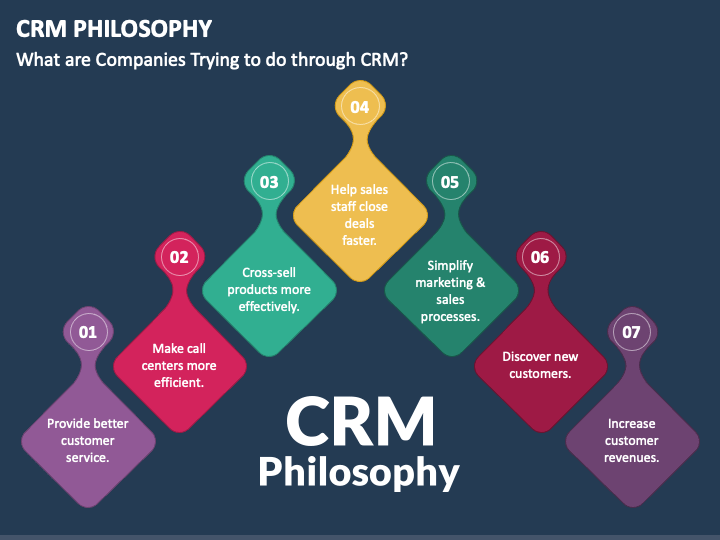 CRM PHILOSOPHY

What are Companies Trying to do through CRM?

01
Provide better customer service.

02
Make call centers more efficient.

03
Cross-sell products more effectively.

04
Help sales staff close deals faster.

05
Simplify marketing & sales processes.

06
Discover new customers.

07
Increase customer revenues.

CRM
Philosophy